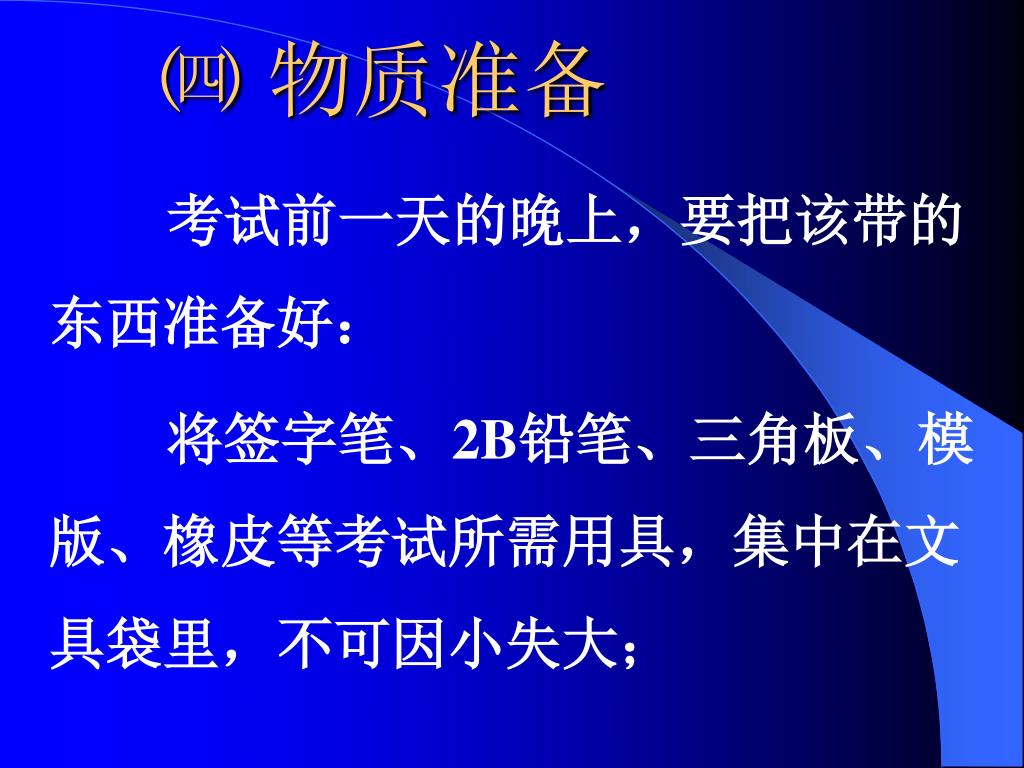 ㈣ 物质准备

考试前一天的晚上，要把该带的东西准备好：

将签字笔、2B铅笔、三角板、模版、橡皮等考试所需用具，集中在文具袋里，不可因小失大；